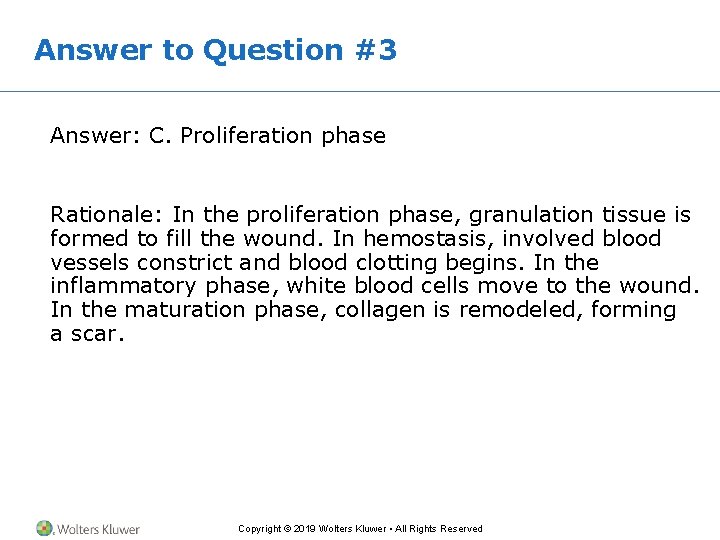 Answer to Question #3

Answer: C. Proliferation phase

Rationale: In the proliferation phase, granulation tissue is formed to fill the wound. In hemostasis, involved blood vessels constrict and blood clotting begins. In the inflammatory phase, white blood cells move to the wound. In the maturation phase, collagen is remodeled, forming a scar.

Wolters Kluwer

Copyright © 2019 Wolters Kluwer • All Rights Reserved